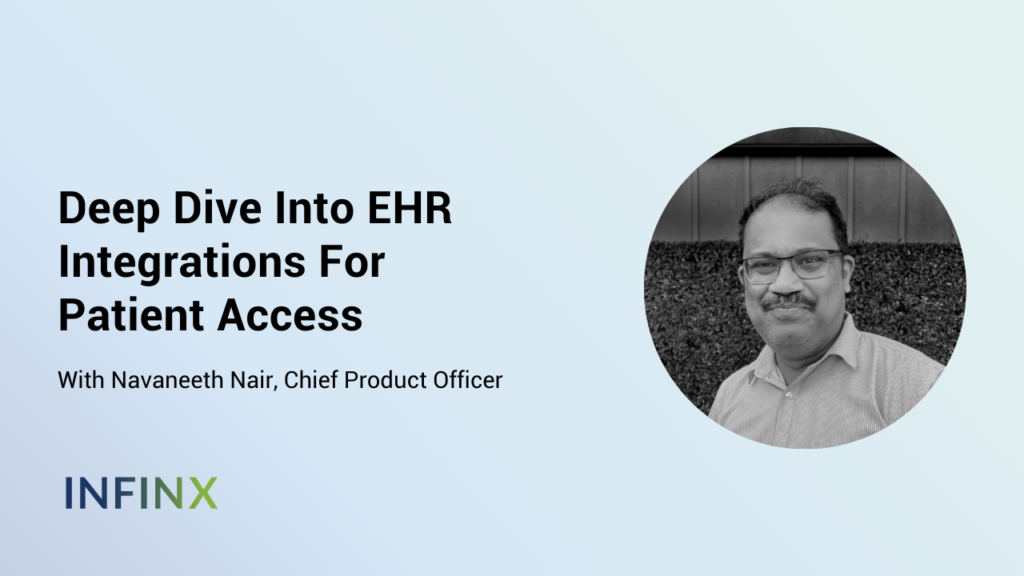 Deep Dive Into EHR Integrations For Patient Access

With Navaneeth Nair, Chief Product Officer

INFINX